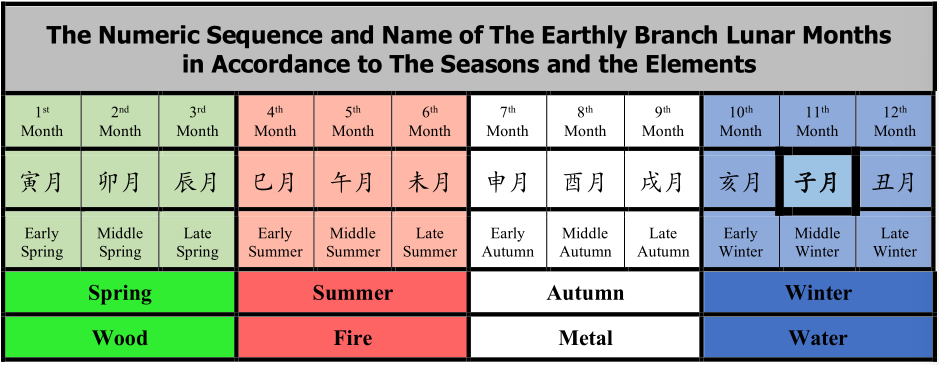 The Numeric Sequence and Name of The Earthly Branch Lunar Months in Accordance to The Seasons and the Elements

| 1st Month | 2nd Month | 3rd Month | 4th Month | 5th Month | 6th Month | 7th Month | 8th Month | 9th Month | 10th Month | 11th Month | 12th Month |
|---|---|---|---|---|---|---|---|---|---|---|---|
| 寅月 | 卯月 | 辰月 | 巳月 | 午月 | 未月 | 申月 | 酉月 | 戌月 | 亥月 | 子月 | 丑月 |
| Early Spring | Middle Spring | Late Spring | Early Summer | Middle Summer | Late Summer | Early Autumn | Middle Autumn | Late Autumn | Early Winter | Middle Winter | Late Winter |
| Spring | | | Summer | | | Autumn | | | Winter | | |
| Wood | | | Fire | | | Metal | | | Water | | |